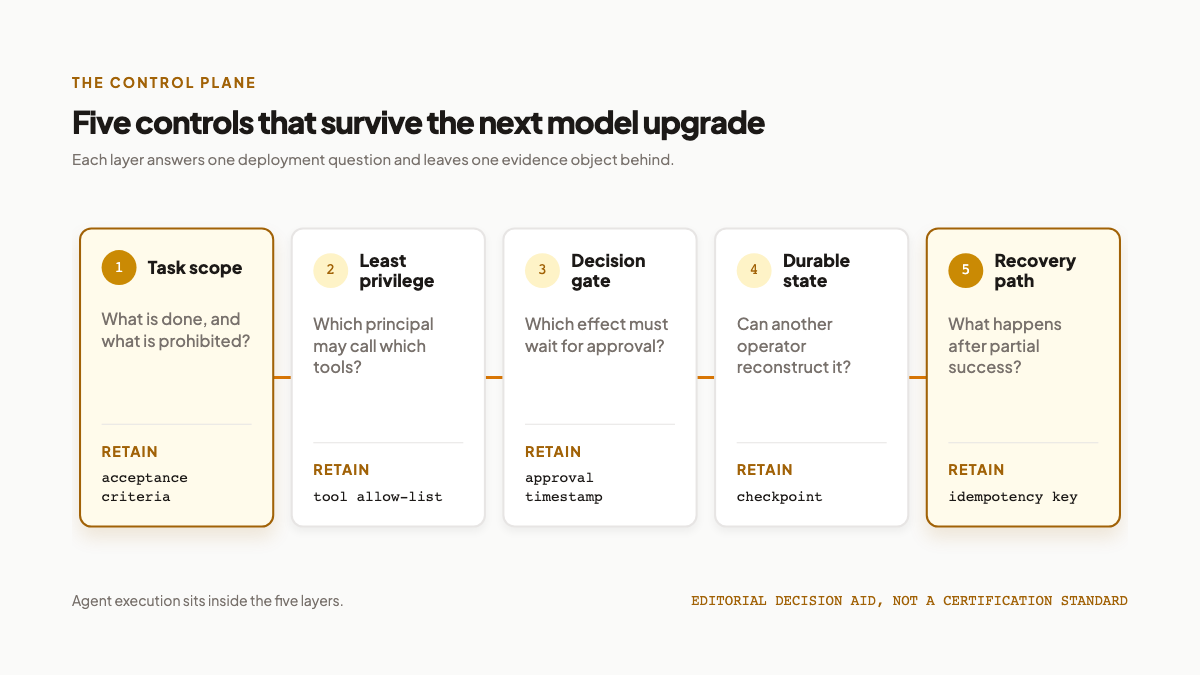 THE CONTROL PLANE

Five controls that survive the next model upgrade

Each layer answers one deployment question and leaves one evidence object behind.

1 Task scope

What is done, and what is prohibited?

RETAIN

acceptance criteria

2 Least privilege

Which principal may call which tools?

RETAIN

tool allow-list

3 Decision gate

Which effect must wait for approval?

RETAIN

approval timestamp

4 Durable state

Can another operator reconstruct it?

RETAIN

checkpoint

5 Recovery path

What happens after partial success?

RETAIN

idempotency key

Agent execution sits inside the five layers.

EDITORIAL DECISION AID, NOT A CERTIFICATION STANDARD